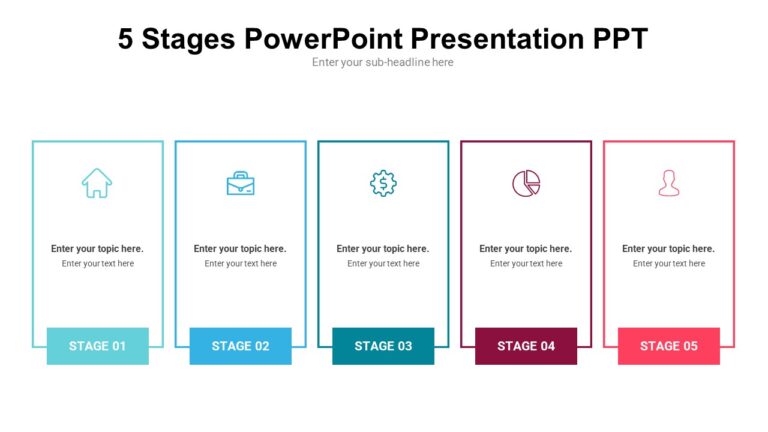 5 Stages PowerPoint Presentation PPT

Enter your sub-headline here

Enter your topic here.
Enter your text here

STAGE 01

Enter your topic here.
Enter your text here

STAGE 02

Enter your topic here.
Enter your text here

STAGE 03

Enter your topic here.
Enter your text here

STAGE 04

Enter your topic here.
Enter your text here

STAGE 05